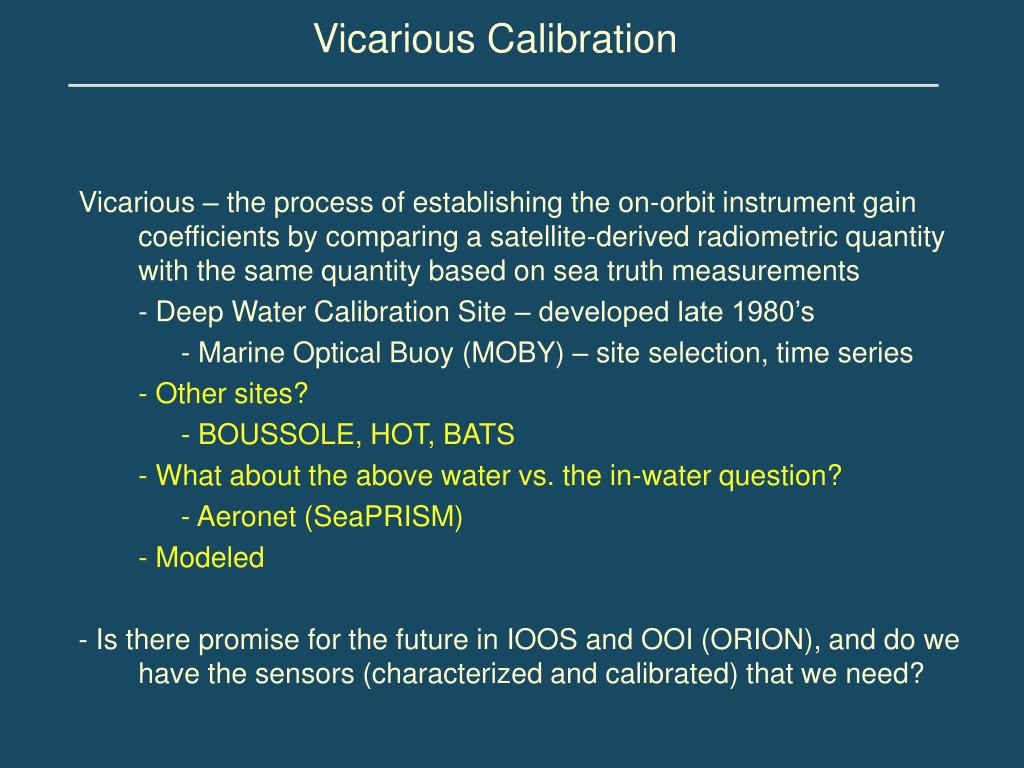 Vicarious Calibration

Vicarious – the process of establishing the on-orbit instrument gain coefficients by comparing a satellite-derived radiometric quantity with the same quantity based on sea truth measurements

- Deep Water Calibration Site – developed late 1980’s

- Marine Optical Buoy (MOBY) – site selection, time series

- Other sites?

- BOUSSOLE, HOT, BATS

- What about the above water vs. the in-water question?

- Aeronet (SeaPRISM)

- Modeled

- Is there promise for the future in IOOS and OOI (ORION), and do we have the sensors (characterized and calibrated) that we need?